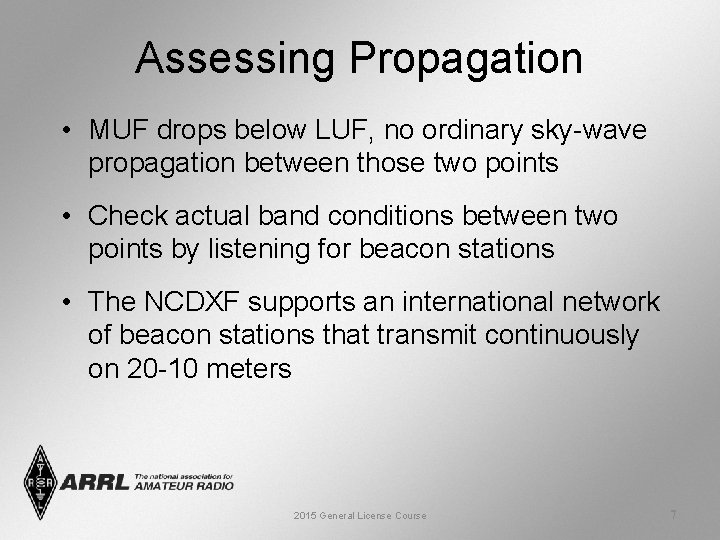 Assessing Propagation

• MUF drops below LUF, no ordinary sky-wave propagation between those two points

• Check actual band conditions between two points by listening for beacon stations

• The NCDXF supports an international network of beacon stations that transmit continuously on 20-10 meters

ARRL The national association for AMATEUR RADIO

2015 General License Course

7